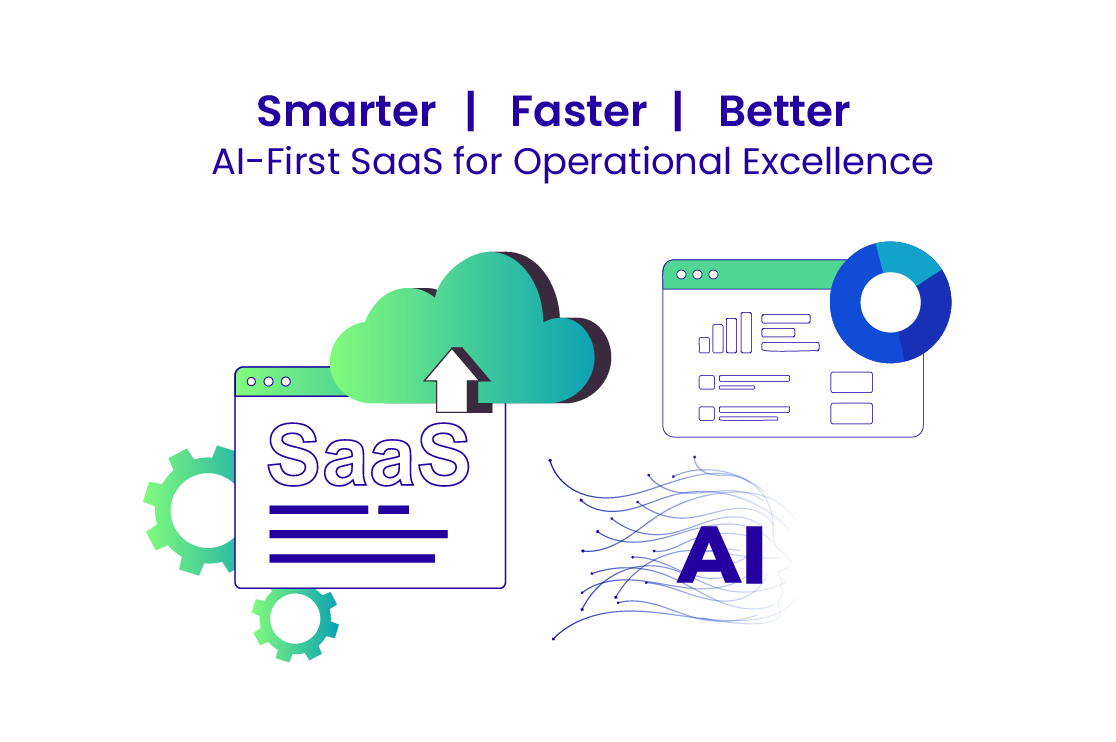 Smarter | Faster | Better
AI-First SaaS for Operational Excellence

SaaS

AI